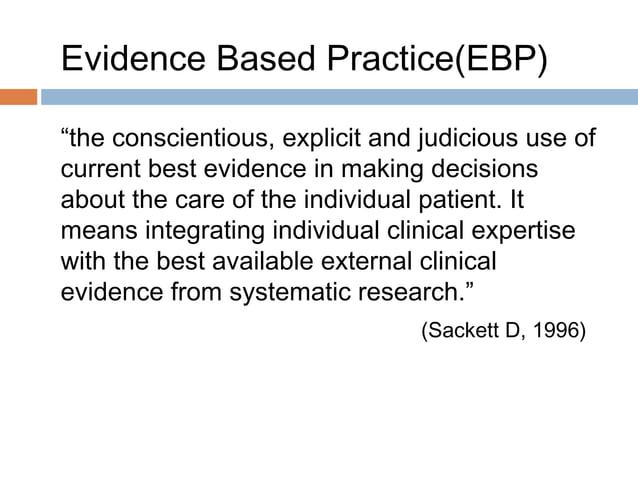 Evidence Based Practice(EBP)

“the conscientious, explicit and judicious use of current best evidence in making decisions about the care of the individual patient. It means integrating individual clinical expertise with the best available external clinical evidence from systematic research.”

(Sackett D, 1996)